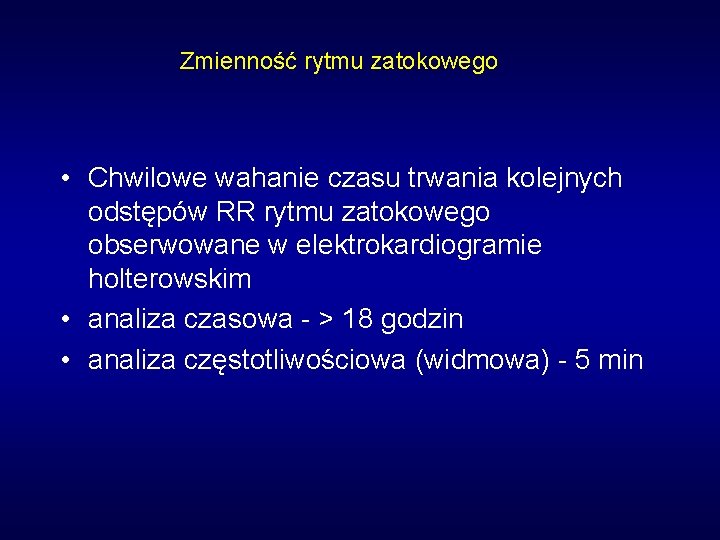 Zmienność rytmu zatokowego

• Chwilowe wahanie czasu trwania kolejnych odstępów RR rytmu zatokowego obserwowane w elektrokardiogramie holterowskim
• analiza czasowa - > 18 godzin
• analiza częstotliwościowa (widmowa) - 5 min